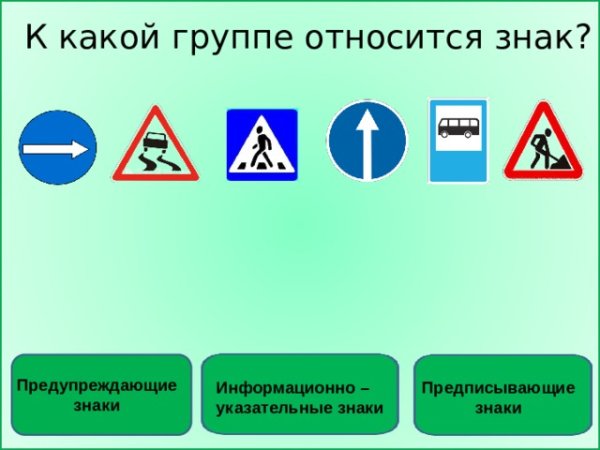 К какой группе относится знак?

Предупреждающие знаки

Информационно – указательные знаки

Предписывающие знаки